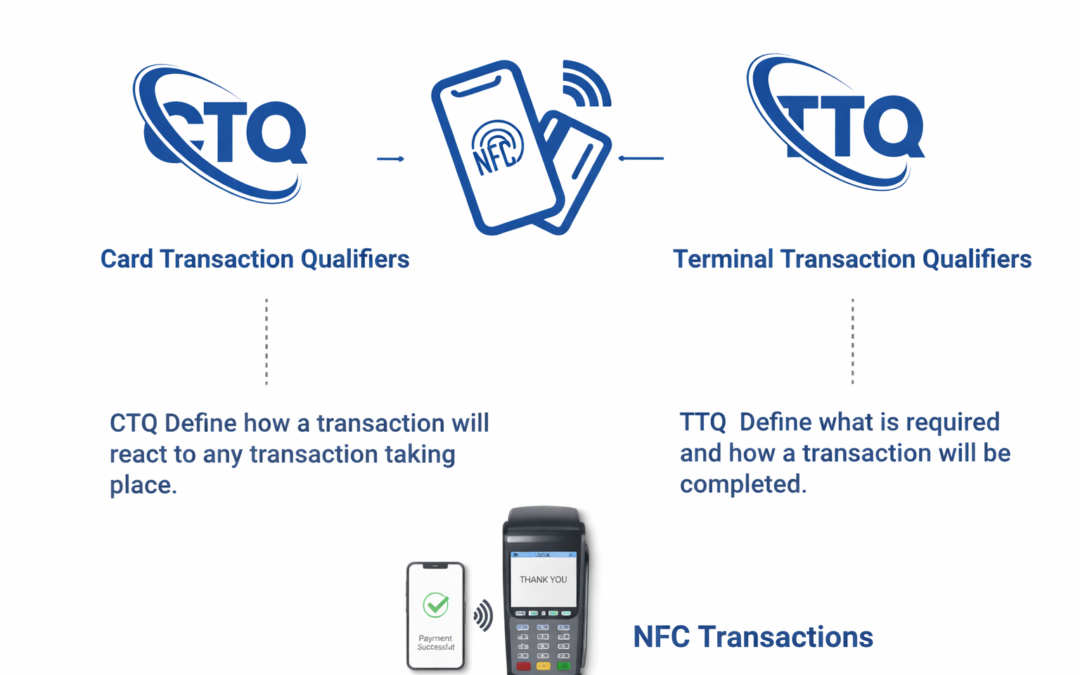 CTQ

NFC

TTQ

Card Transaction Qualifiers

Terminal Transaction Qualifiers

CTQ Define how a transaction will react to any transaction taking place.

TTQ Define what is required and how a transaction will be completed.

Payment Successful

THANK YOU

NFC Transactions